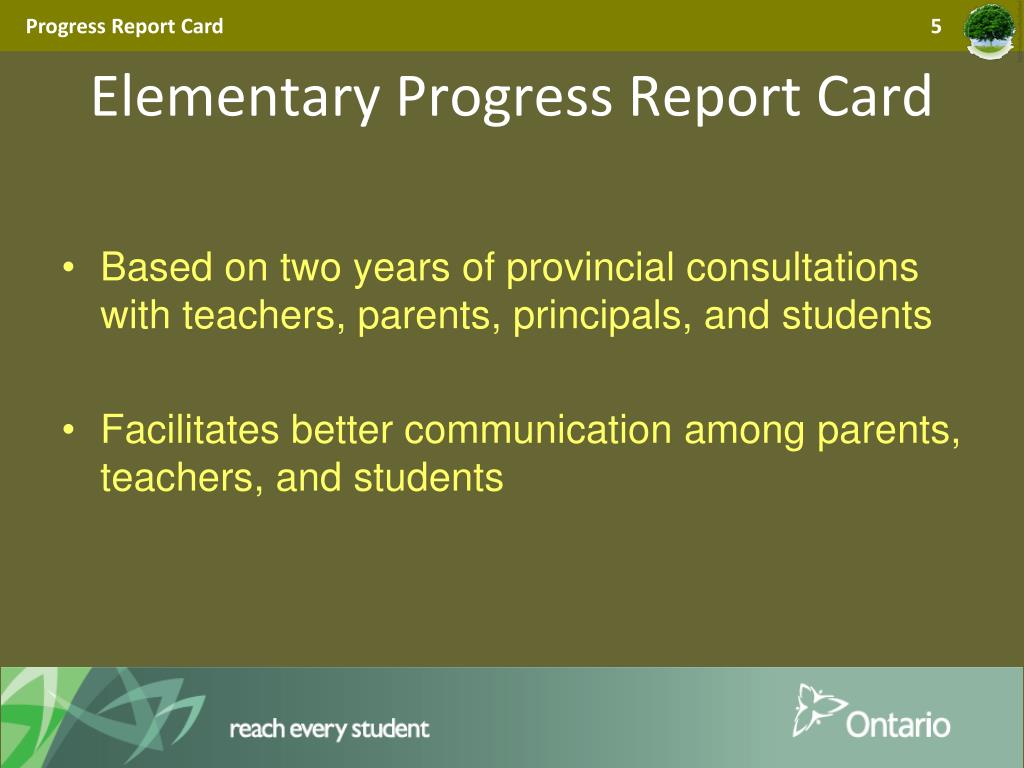 Progress Report Card

5

Elementary Progress Report Card

• Based on two years of provincial consultations with teachers, parents, principals, and students

• Facilitates better communication among parents, teachers, and students

reach every student

Ontario